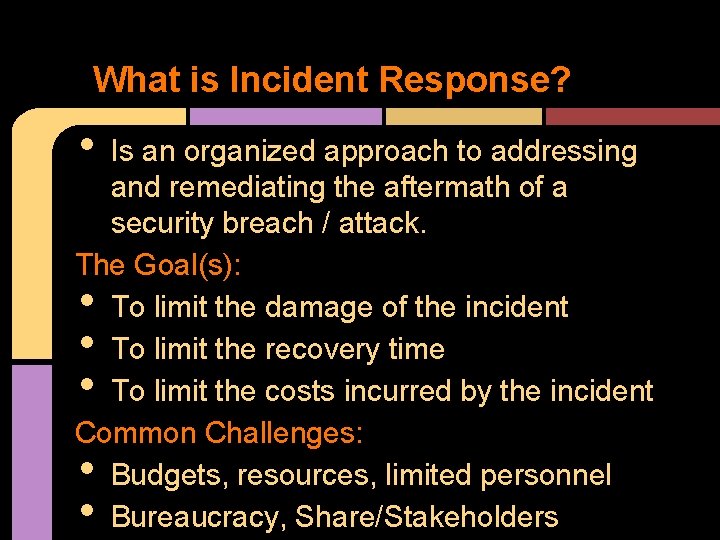 What is Incident Response?

• Is an organized approach to addressing and remediating the aftermath of a security breach / attack.

The Goal(s):

• To limit the damage of the incident
• To limit the recovery time
• To limit the costs incurred by the incident

Common Challenges:

• Budgets, resources, limited personnel
• Bureaucracy, Share/Stakeholders